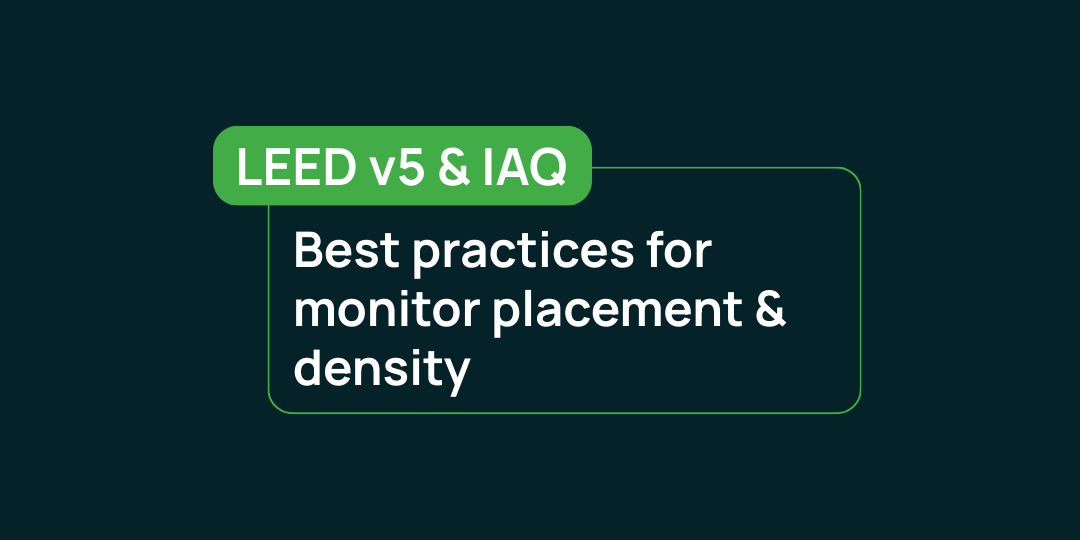 LEED v5 & IAQ

Best practices for monitor placement & density